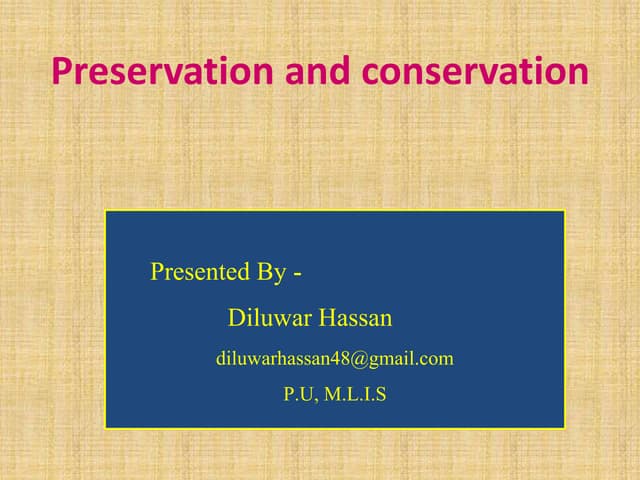 Preservation and conservation

Presented By -

Diluwar Hassan

diluwarhassan48@gmail.com

P.U, M.L.I.S